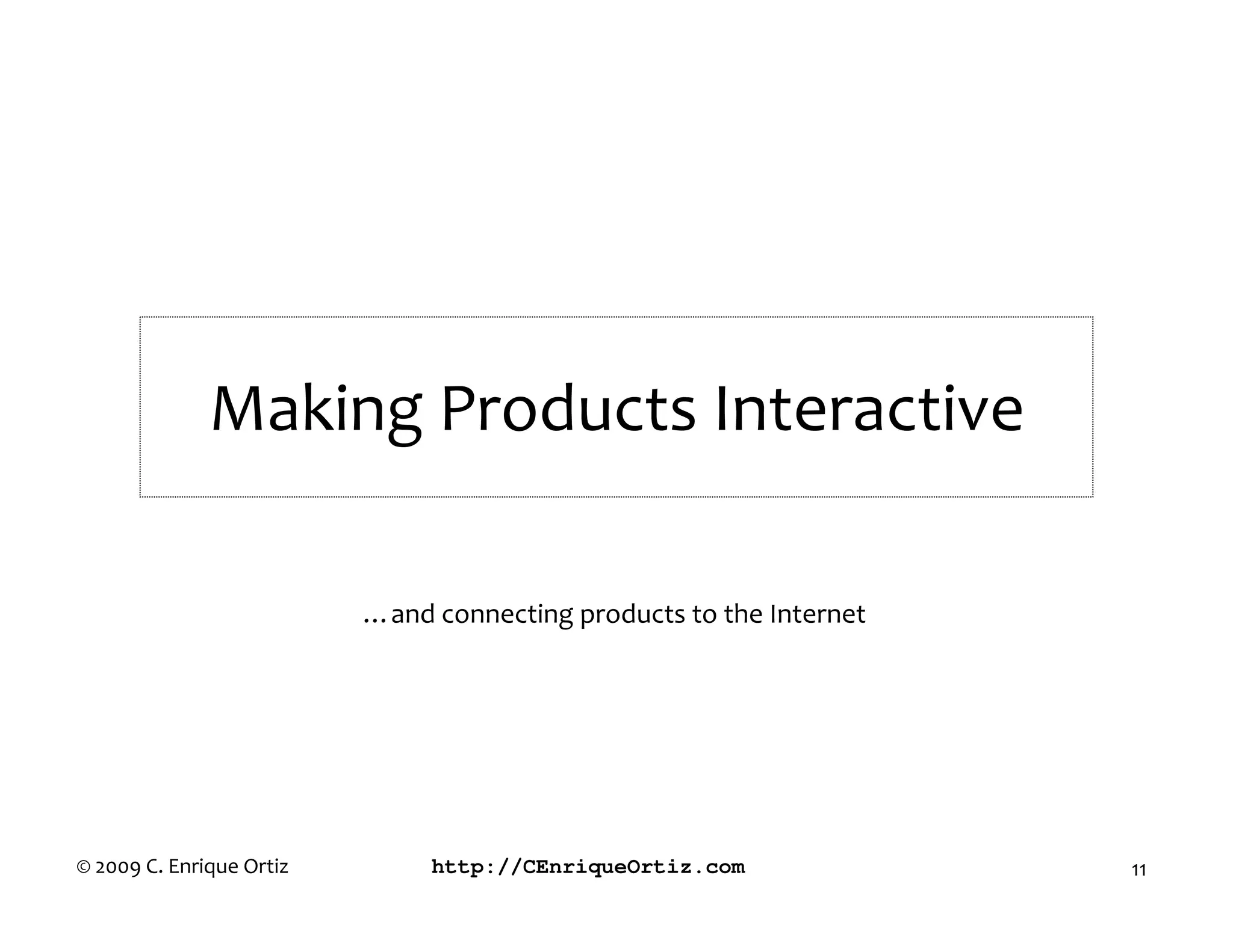 Making Products Interactive

…and connecting products to the Internet

© 2009 C. Enrique Ortiz

http://CEnriqueOrtiz.com

11